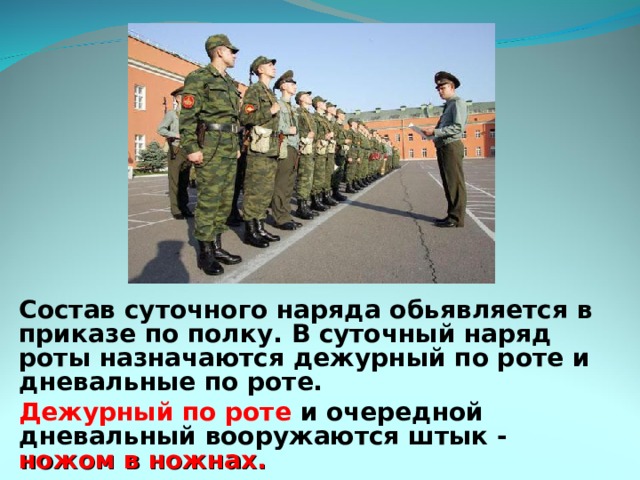 Состав суточного наряда обьявляется в приказе по полку. В суточный наряд роты назначаются дежурный по роте и дневальные по роте.

Дежурный по роте и очередной дневальный вооружаются штык - ножом в ножнах.